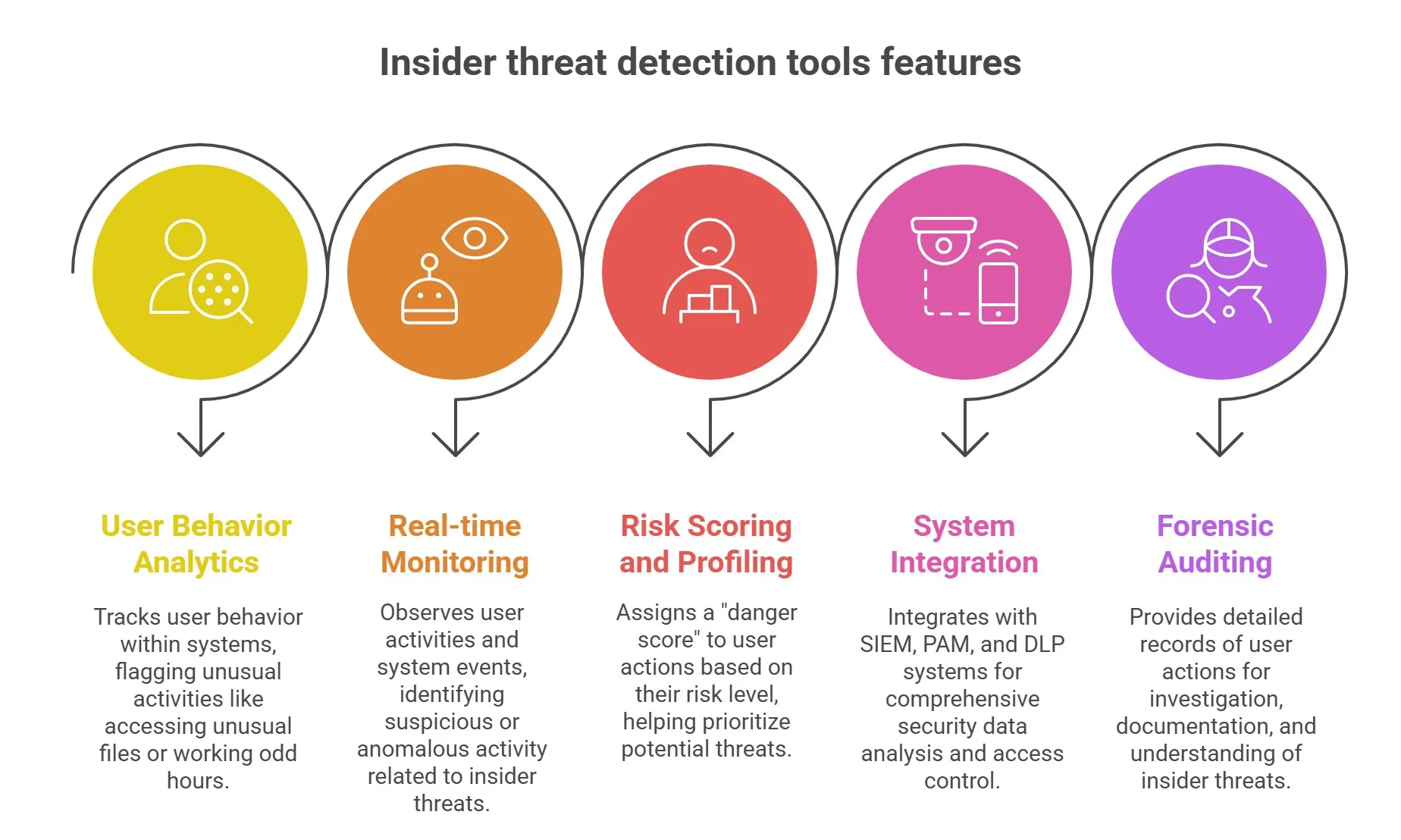 Insider threat detection tools features

User Behavior Analytics

Tracks user behavior within systems, flagging unusual activities like accessing unusual files or working odd hours.

Real-time Monitoring

Observes user activities and system events, identifying suspicious or anomalous activity related to insider threats.

Risk Scoring and Profiling

Assigns a "danger score" to user actions based on their risk level, helping prioritize potential threats.

System Integration

Integrates with SIEM, PAM, and DLP systems for comprehensive security data analysis and access control.

Forensic Auditing

Provides detailed records of user actions for investigation, documentation, and understanding of insider threats.